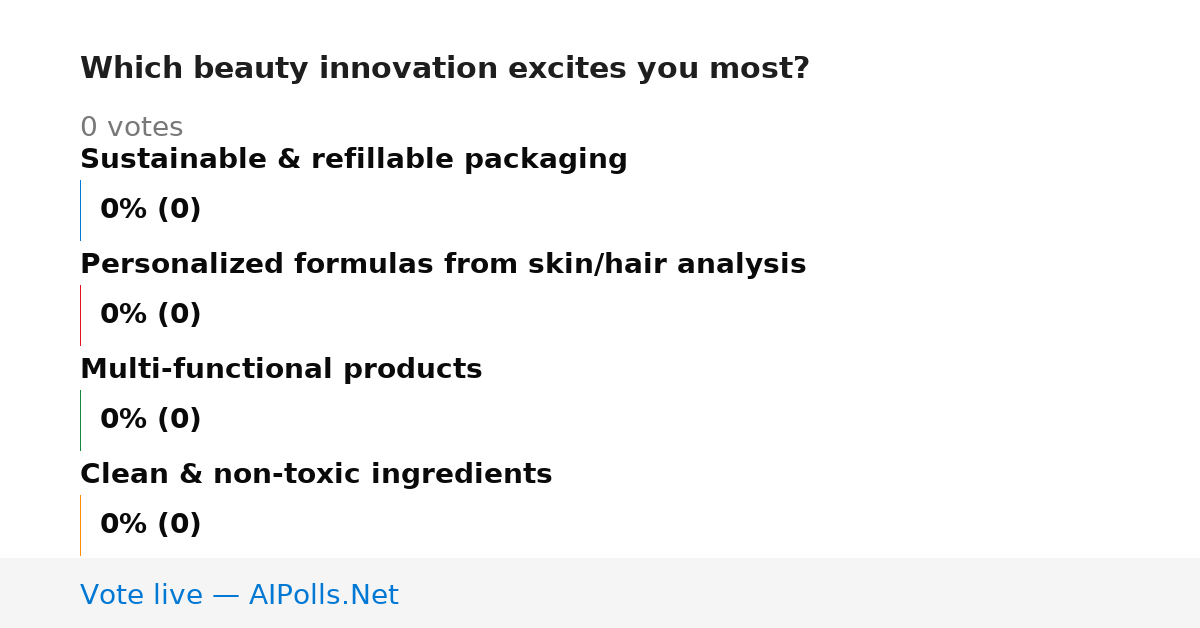 Which beauty innovation excites you most?

0 votes

Sustainable & refillable packaging

0% (0)

Personalized formulas from skin/hair analysis

0% (0)

Multi-functional products

0% (0)

Clean & non-toxic ingredients

0% (0)

Vote live — AIPolls.Net